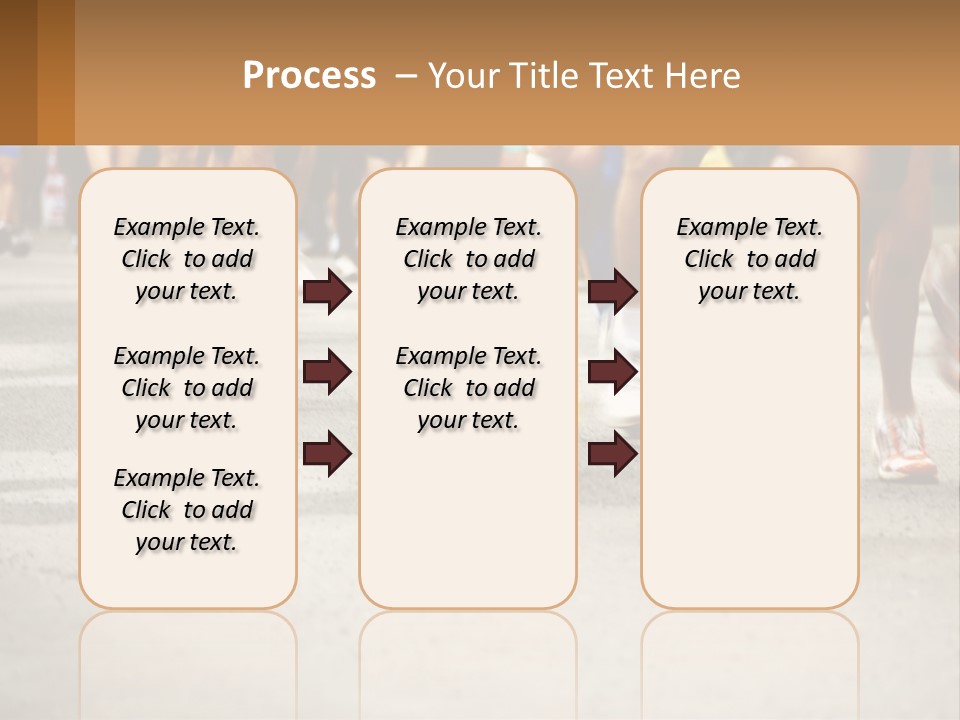 Process – Your Title Text Here

Example Text. Click to add your text.

Example Text. Click to add your text.

Example Text. Click to add your text.

Example Text. Click to add your text.

Example Text. Click to add your text.

Example Text. Click to add your text.